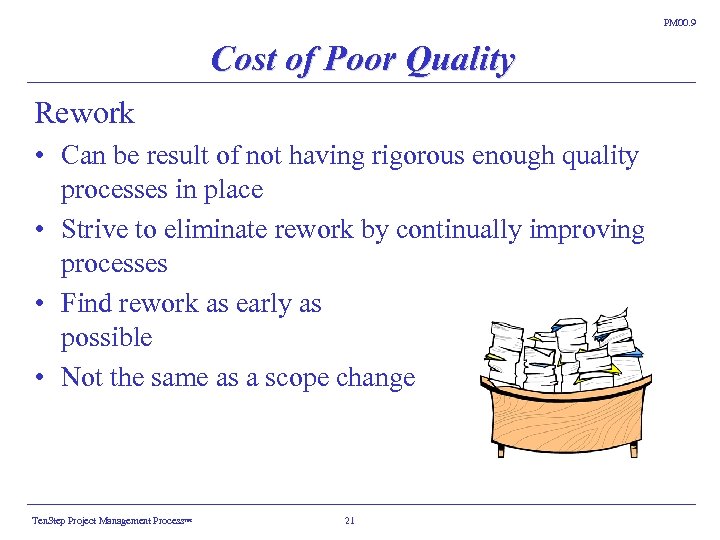 PM00.9

Cost of Poor Quality

Rework

• Can be result of not having rigorous enough quality processes in place

• Strive to eliminate rework by continually improving processes

• Find rework as early as possible

• Not the same as a scope change

TenStep Project Management Process™

21